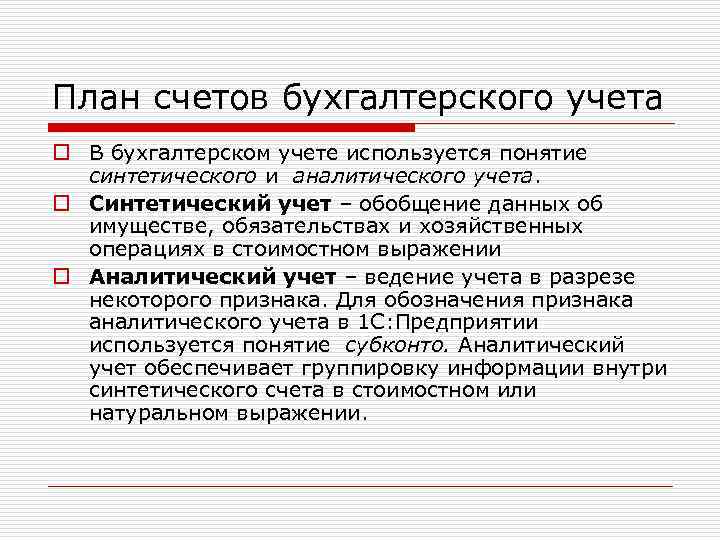 План счетов бухгалтерского учета

В бухгалтерском учете используется понятие синтетического и аналитического учета.

Синтетический учет – обобщение данных об имуществе, обязательствах и хозяйственных операциях в стоимостном выражении

Аналитический учет – ведение учета в разрезе некоторого признака. Для обозначения признака аналитического учета в 1С:Предприятии используется понятие субконто. Аналитический учет обеспечивает группировку информации внутри синтетического счета в стоимостном или натуральном выражении.